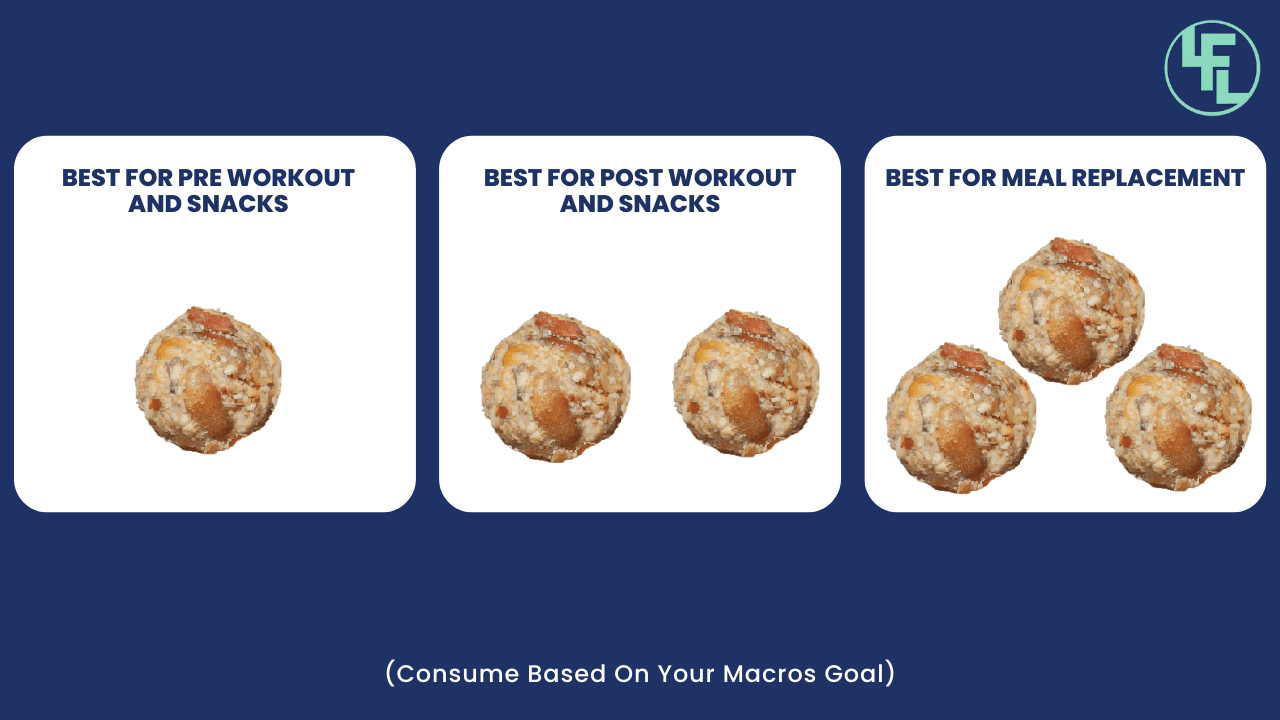 LFL

BEST FOR PRE WORKOUT AND SNACKS

BEST FOR POST WORKOUT AND SNACKS

BEST FOR MEAL REPLACEMENT

(Consume Based On Your Macros Goal)